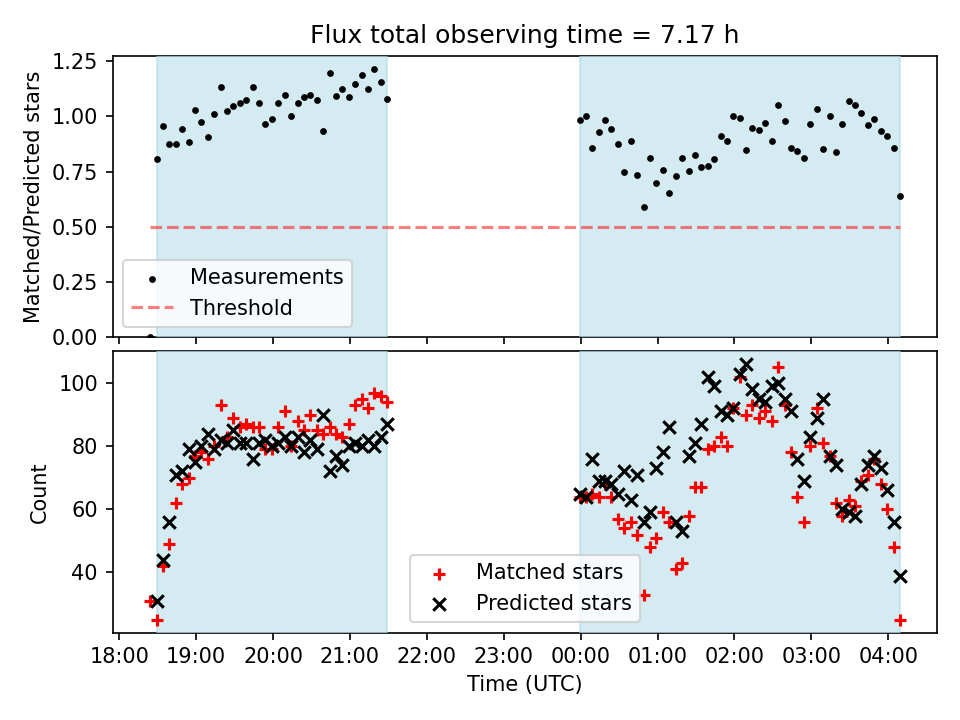 Flux total observing time = 7.17 h

Matched/Predicted stars

1.25
1.00
0.75
0.50
0.25
0.00

Measurements
Threshold

Count

100
80
60
40

Matched stars
Predicted stars

18:00 19:00 20:00 21:00 22:00 23:00 00:00 01:00 02:00 03:00 04:00

Time (UTC)